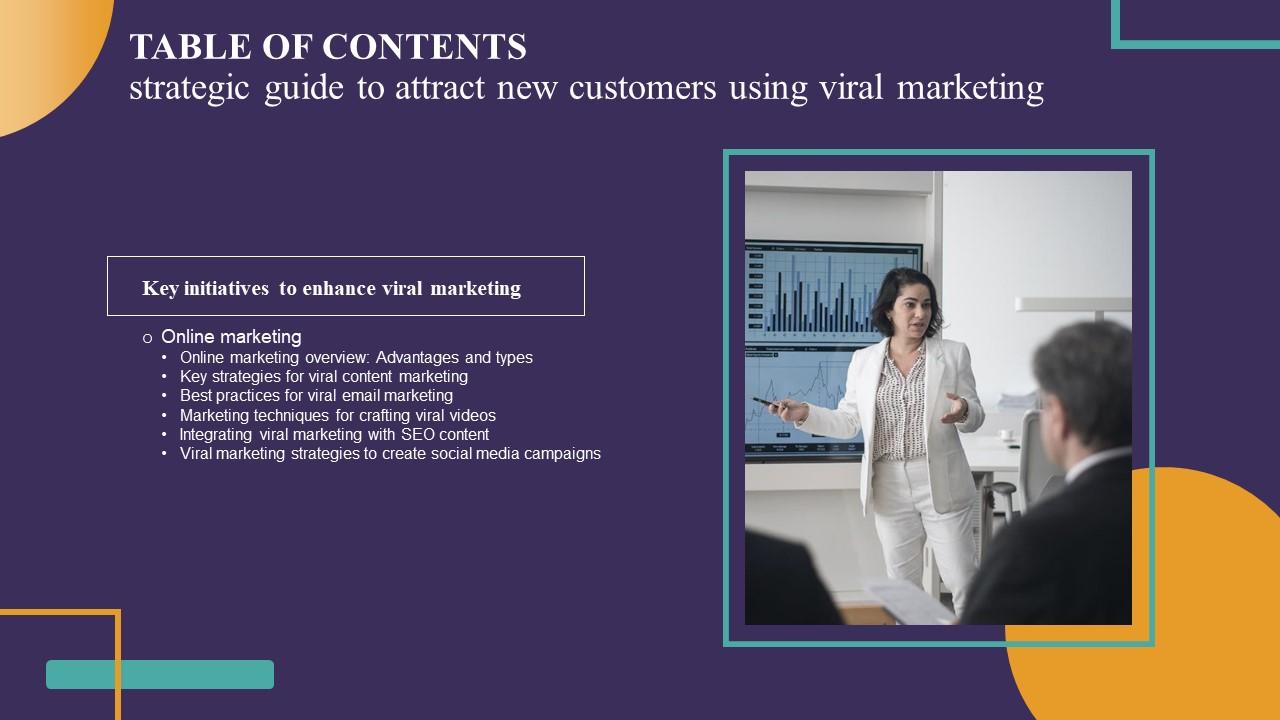 TABLE OF CONTENTS
strategic guide to attract new customers using viral marketing

Key initiatives to enhance viral marketing

o Online marketing
• Online marketing overview: Advantages and types
• Key strategies for viral content marketing
• Best practices for viral email marketing
• Marketing techniques for crafting viral videos
• Integrating viral marketing with SEO content
• Viral marketing strategies to create social media campaigns